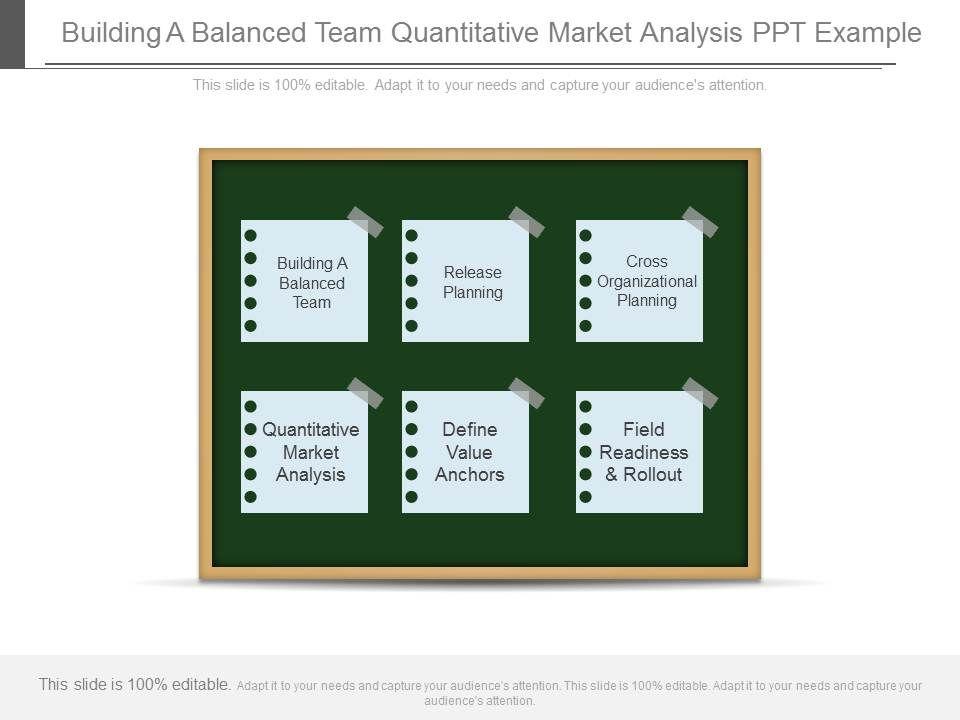 Building A Balanced Team Quantitative Market Analysis PPT Example

This slide is 100% editable. Adapt it to your needs and capture your audience's attention.

Building A Balanced Team

Release Planning

Cross Organizational Planning

Quantitative Market Analysis

Define Value Anchors

Field Readiness & Rollout

This slide is 100% editable. Adapt it to your needs and capture your audience's attention. This slide is 100% editable. Adapt it to your needs and capture your audience's attention.